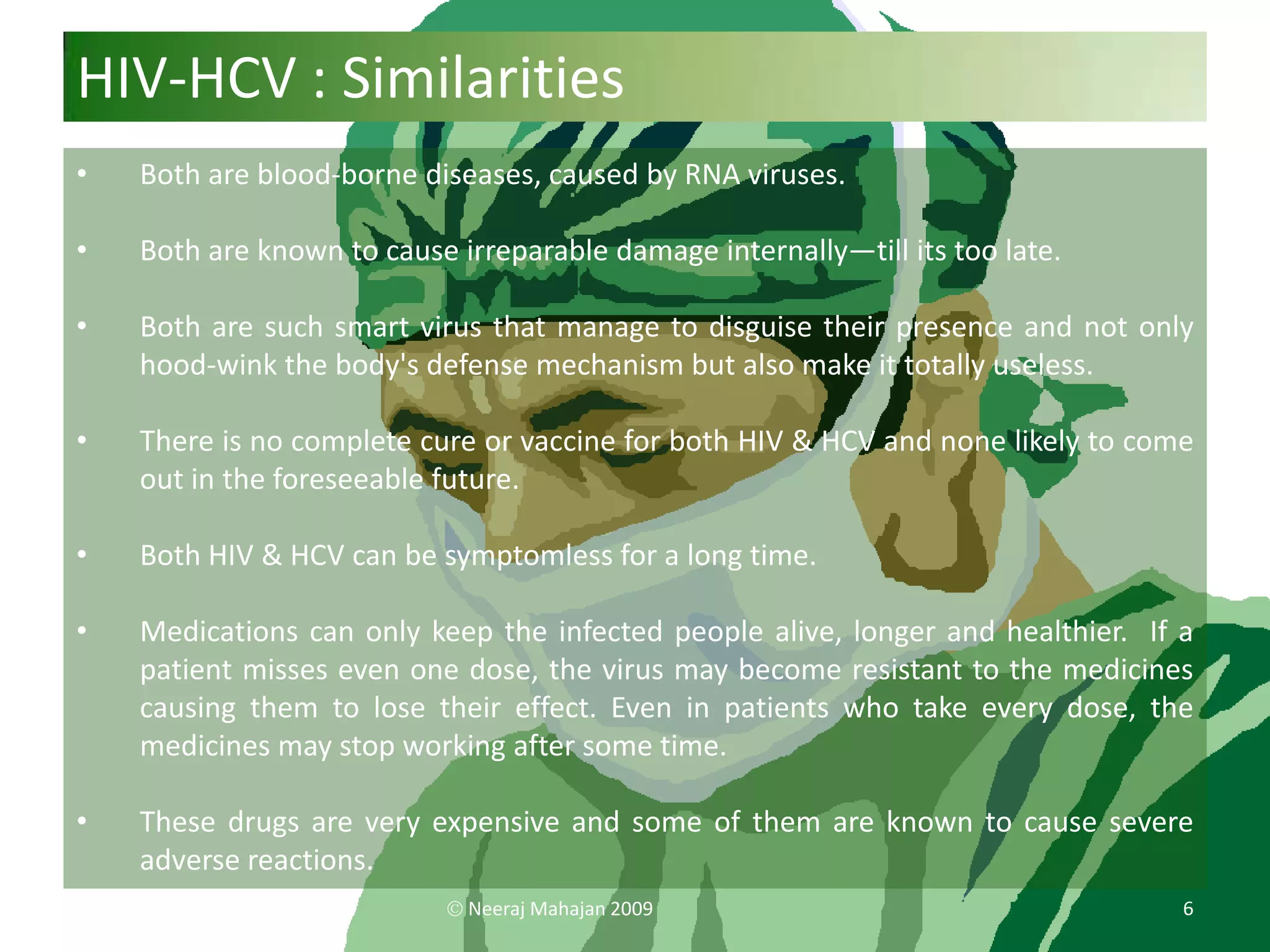 HIV-HCV : Similarities

• Both are blood-borne diseases, caused by RNA viruses.

• Both are known to cause irreparable damage internally—till its too late.

• Both are such smart virus that manage to disguise their presence and not only hood-wink the body's defense mechanism but also make it totally useless.

• There is no complete cure or vaccine for both HIV & HCV and none likely to come out in the foreseeable future.

• Both HIV & HCV can be symptomless for a long time.

• Medications can only keep the infected people alive, longer and healthier. If a patient misses even one dose, the virus may become resistant to the medicines causing them to lose their effect. Even in patients who take every dose, the medicines may stop working after some time.

• These drugs are very expensive and some of them are known to cause severe adverse reactions.

© Neeraj Mahajan 2009

6